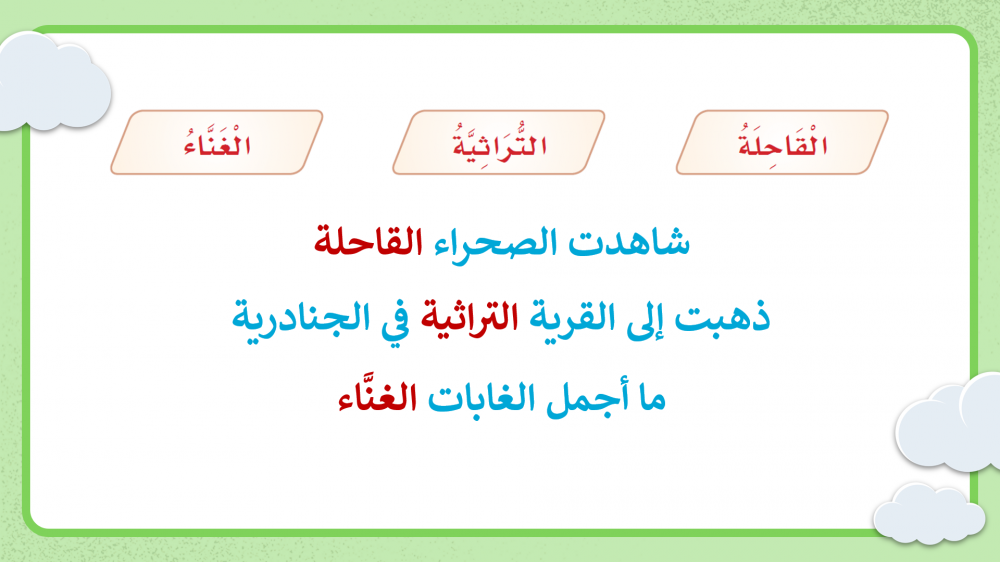 الْقَاحِلَةُ

التُّرَاثِيَّةُ

الْغَنَّاءُ

شاهدت الصحراء القاحلة

ذهبت إلى القرية التراثية في الجنادرية

ما أجمل الغابات الغنَّاء